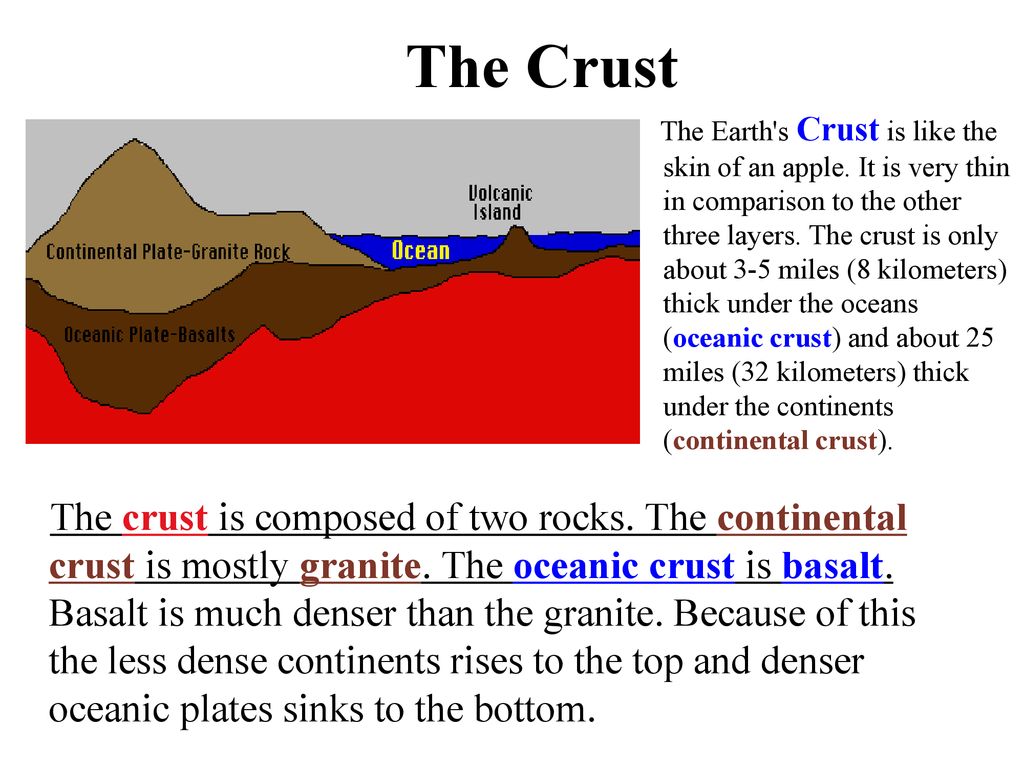 The Crust

Volcanic Island

Continental Plate-Granite Rock

Ocean

Oceanic Plate-Basalts

The Earth's Crust is like the skin of an apple. It is very thin in comparison to the other three layers. The crust is only about 3-5 miles (8 kilometers) thick under the oceans (oceanic crust) and about 25 miles (32 kilometers) thick under the continents (continental crust).

The crust is composed of two rocks. The continental crust is mostly granite. The oceanic crust is basalt. Basalt is much denser than the granite. Because of this the less dense continents rises to the top and denser oceanic plates sinks to the bottom.